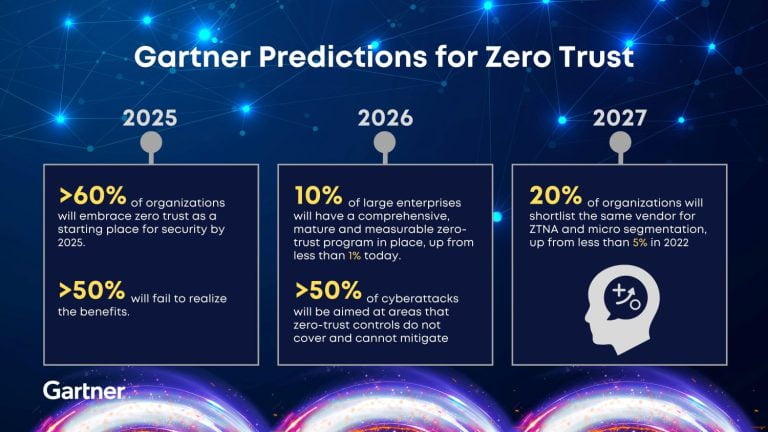 Gartner Predictions for Zero Trust

2025

>60% of organizations will embrace zero trust as a starting place for security by 2025.

>50% will fail to realize the benefits.

2026

10% of large enterprises will have a comprehensive, mature and measurable zero-trust program in place, up from less than 1% today.

>50% of cyberattacks will be aimed at areas that zero-trust controls do not cover and cannot mitigate

2027

20% of organizations will shortlist the same vendor for ZTNA and micro segmentation, up from less than 5% in 2022

Gartner